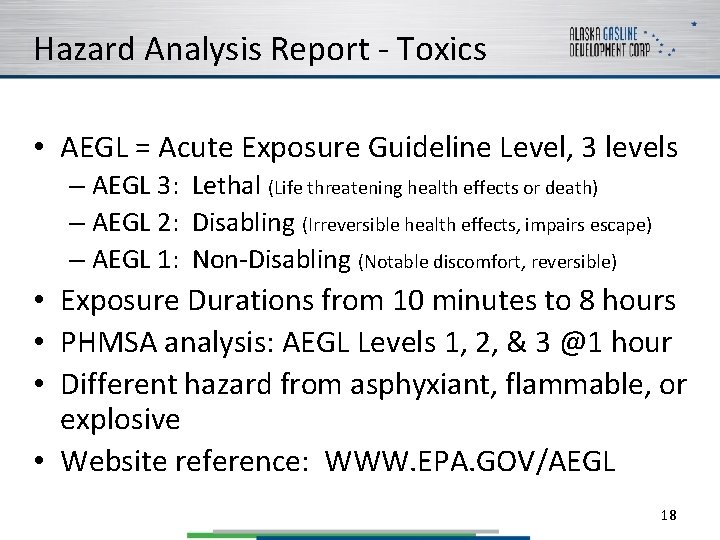 Hazard Analysis Report - Toxics

ALASKA GASLINE DEVELOPMENT CORP

• AEGL = Acute Exposure Guideline Level, 3 levels
– AEGL 3: Lethal (Life threatening health effects or death)
– AEGL 2: Disabling (Irreversible health effects, impairs escape)
– AEGL 1: Non-Disabling (Notable discomfort, reversible)
• Exposure Durations from 10 minutes to 8 hours
• PHMSA analysis: AEGL Levels 1, 2, & 3 @1 hour
• Different hazard from asphyxiant, flammable, or explosive
• Website reference: WWW.EPA.GOV/AEGL

18